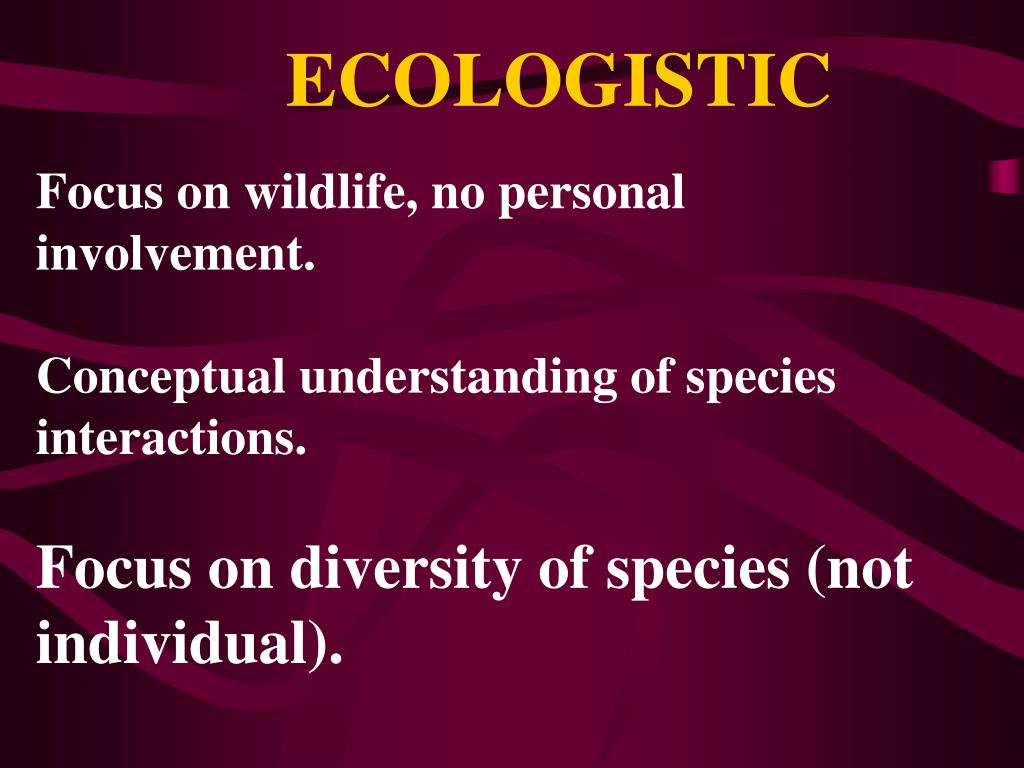 ECOLOGISTIC

Focus on wildlife, no personal involvement.

Conceptual understanding of species interactions.

Focus on diversity of species (not individual).